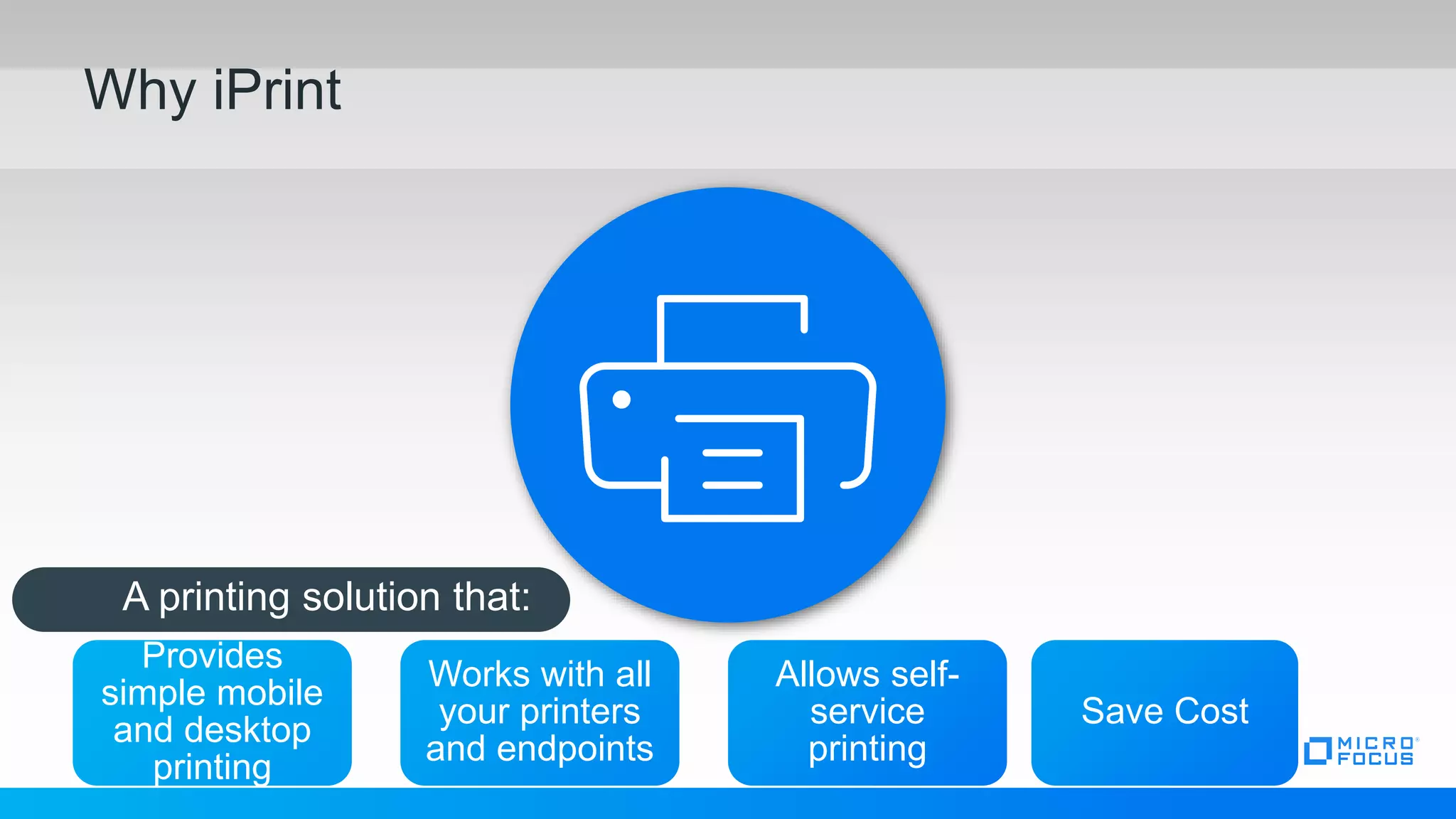 Why iPrint

A printing solution that:

Provides simple mobile and desktop printing

Works with all your printers and endpoints

Allows self-service printing

Save Cost

MICRO FOCUS